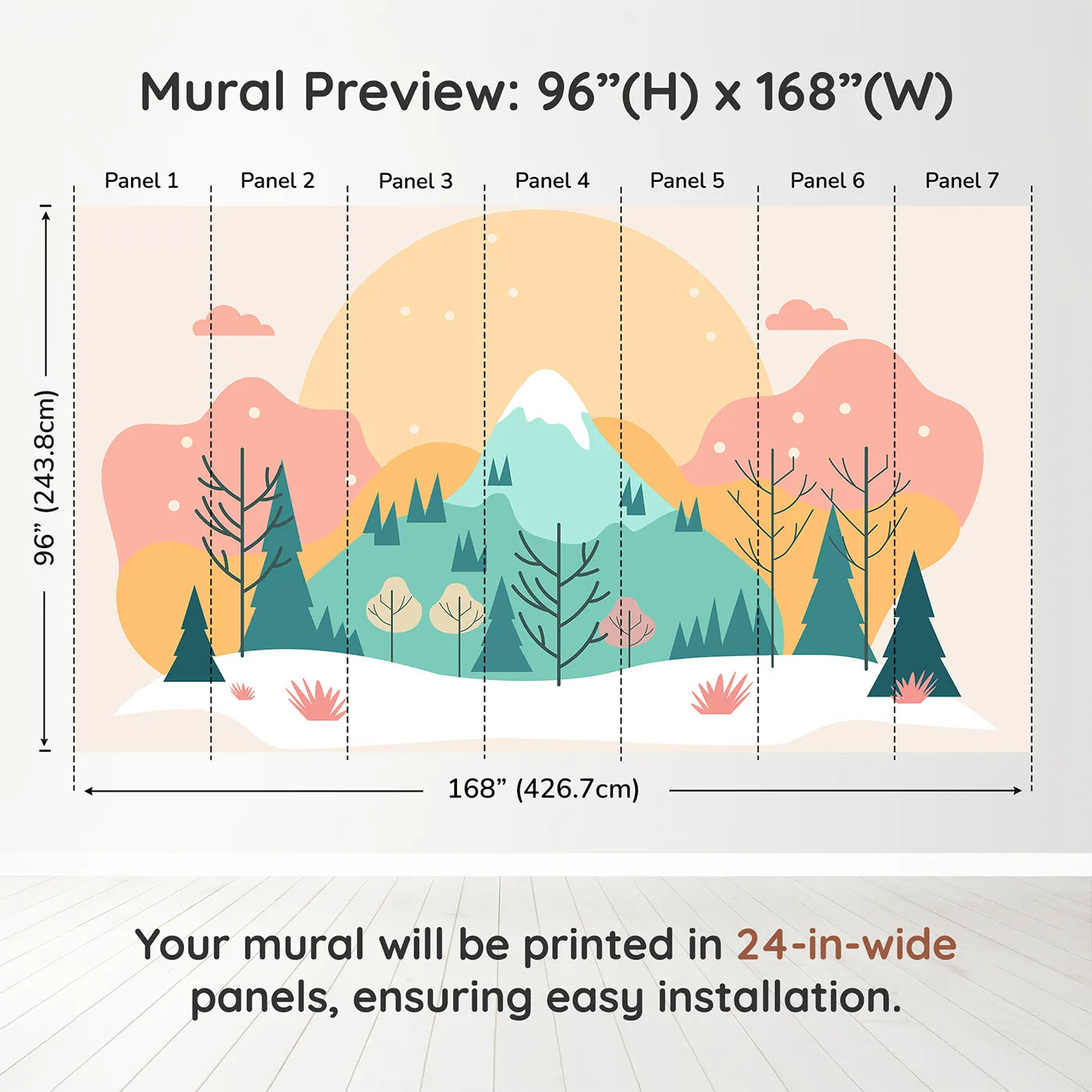 Mural Preview: 96”(H) x 168”(W)

Panel 1
Panel 2
Panel 3
Panel 4
Panel 5
Panel 6
Panel 7

96” (243.8cm)

168” (426.7cm)

Your mural will be printed in 24-in-wide panels, ensuring easy installation.